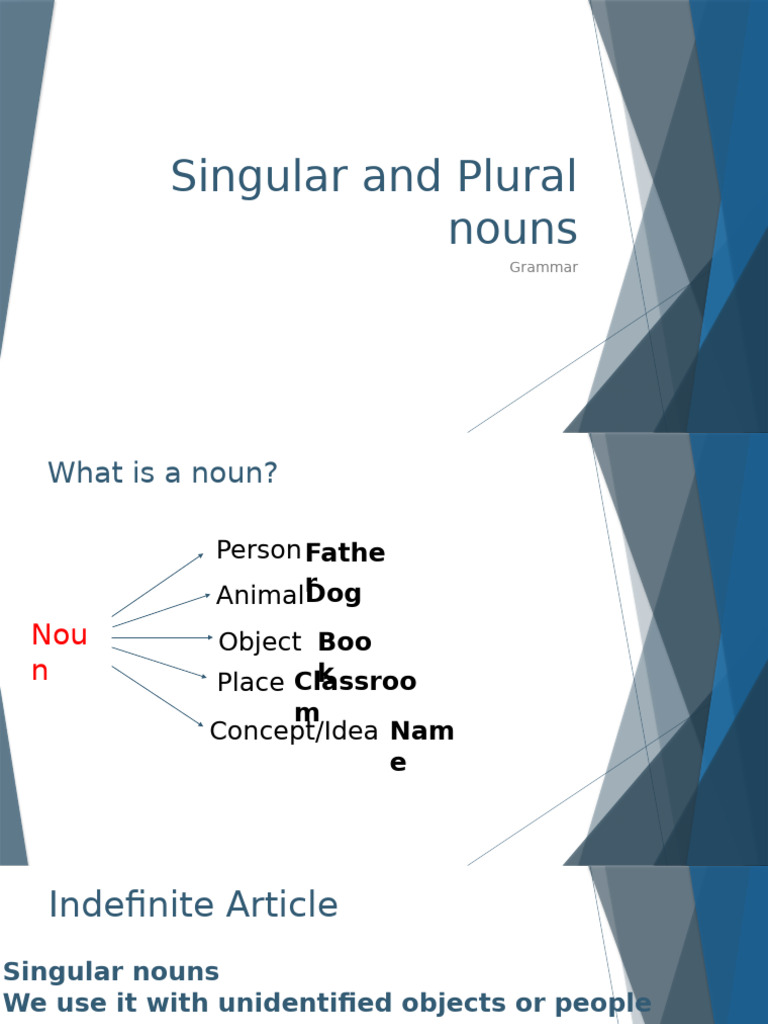 Singular and Plural nouns

Grammar

What is a noun?

Noun

Person Father

Animal Dog

Object Book

Place Classroom

Concept/Idea Name

Indefinite Article

Singular nouns
We use it with unidentified objects or people